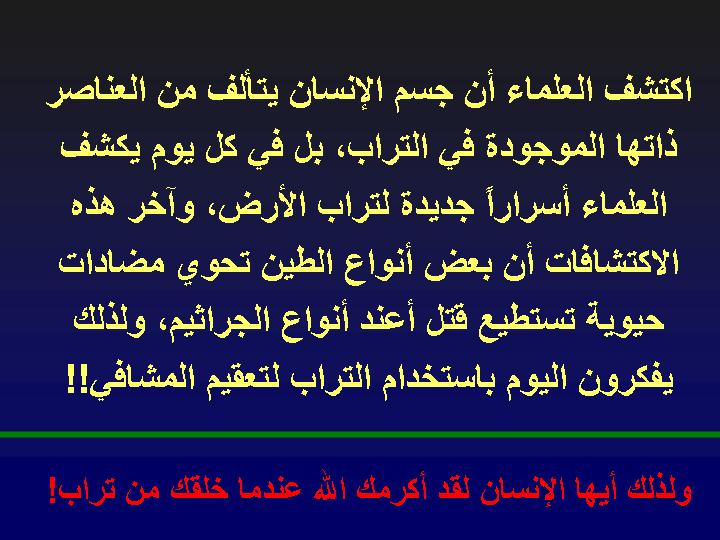 اكتشف العلماء أن جسم الإنسان يتألف من العناصر ذاتها الموجودة في التراب، بل في كل يوم يكشف العلماء أسراراً جديدة لتراب الأرض، وآخر هذه الاكتشافات أن بعض أنواع الطين تحوي مضادات حيوية تستطيع قتل أعند أنواع الجراثيم، ولذلك يفكرون اليوم باستخدام التراب لتعقيم المشافي!!

ولذلك أيها الإنسان لقد أكرمك الله عندما خلقك من تراب!